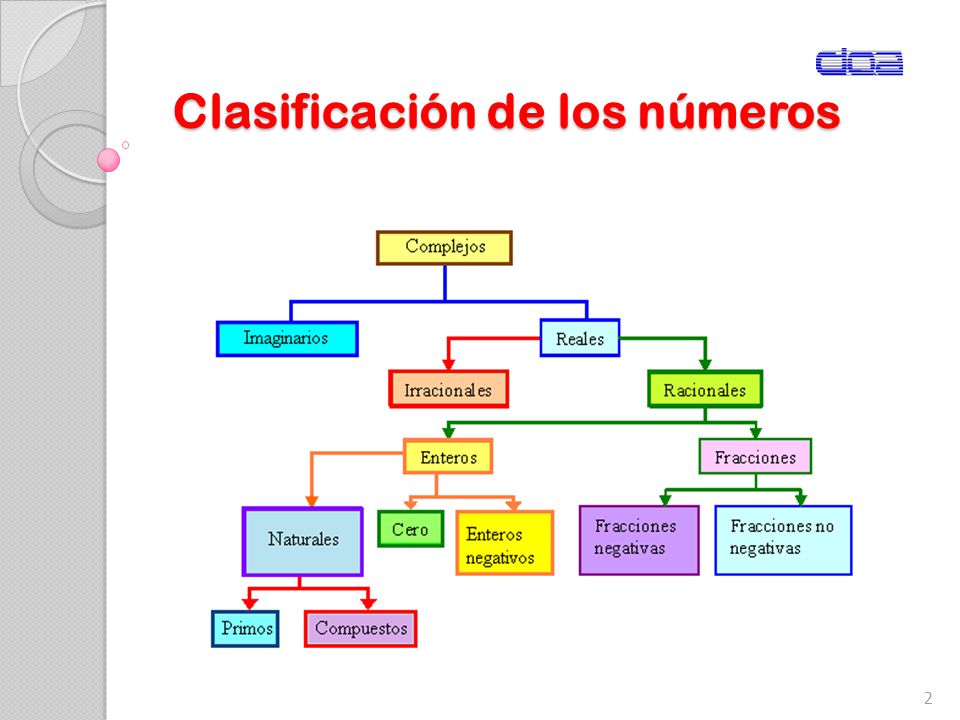 doa

Clasificación de los números

Complejos

Imaginarios

Reales

Irracionales

Racionales

Enteros

Fracciones

Naturales

Cero

Enteros negativos

Fracciones negativas

Fracciones no negativas

Primos

Compuestos

2